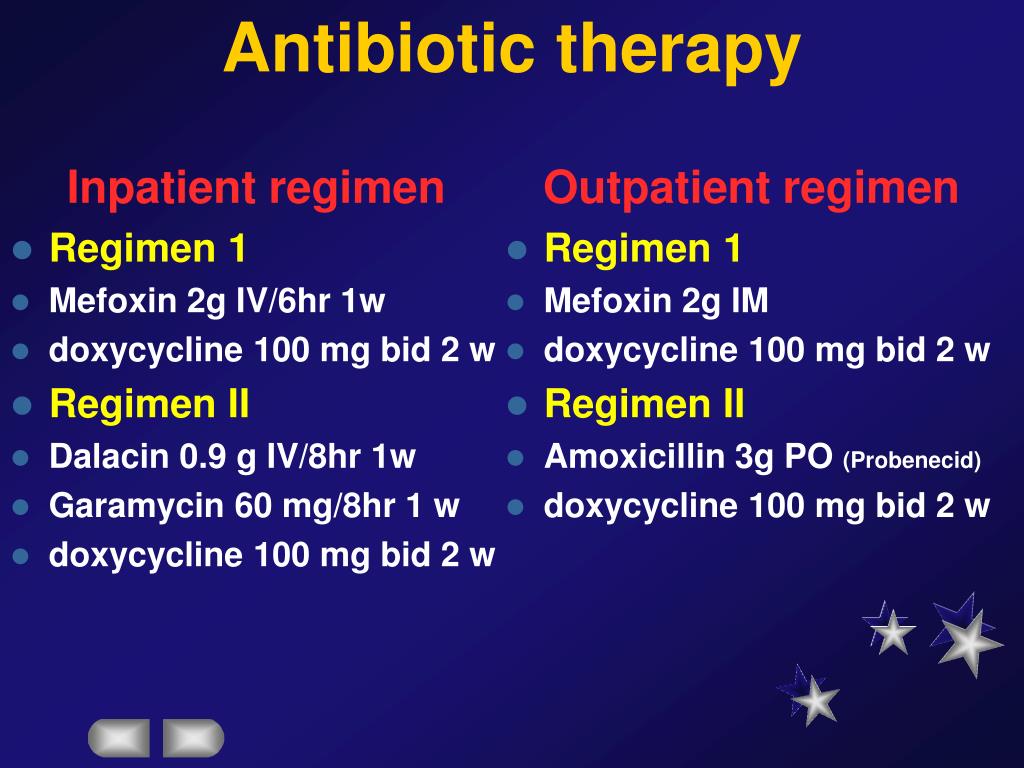 Antibiotic therapy

Inpatient regimen

- Regimen 1
- Mefoxin 2g IV/6hr 1w
- doxycycline 100 mg bid 2 w
- Regimen II
- Dalacin 0.9 g IV/8hr 1w
- Garamycin 60 mg/8hr 1 w
- doxycycline 100 mg bid 2 w

Outpatient regimen

- Regimen 1
- Mefoxin 2g IM
- doxycycline 100 mg bid 2 w
- Regimen II
- Amoxicillin 3g PO (Probenecid)
- doxycycline 100 mg bid 2 w